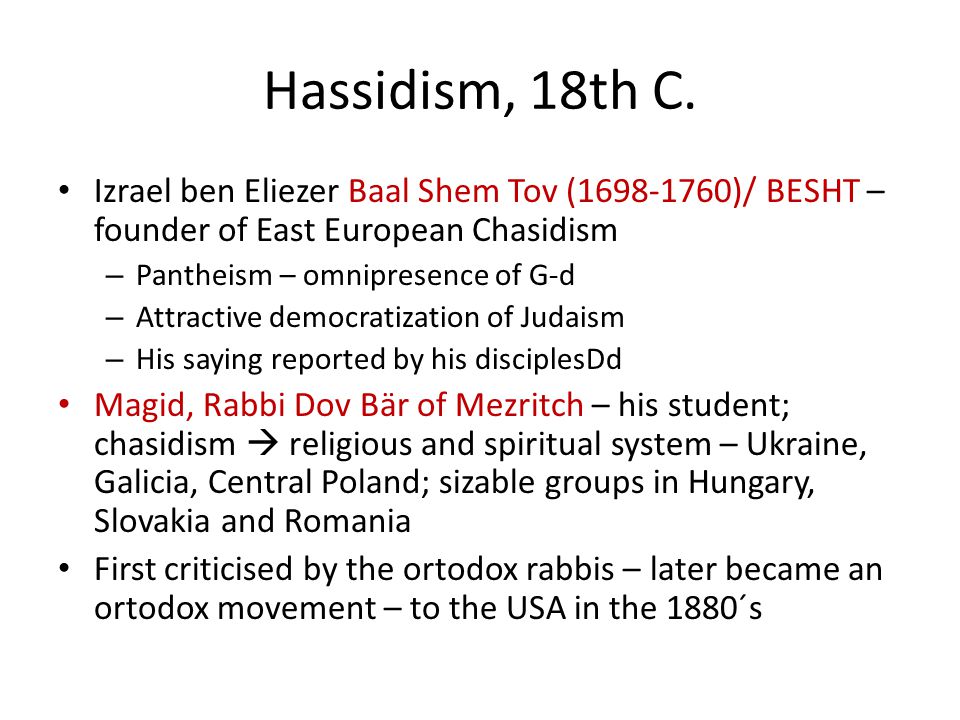 Hassidism, 18th C.

• Izrael ben Eliezer Baal Shem Tov (1698-1760)/ BESHT – founder of East European Chasidism
– Pantheism – omnipresence of G-d
– Attractive democratization of Judaism
– His saying reported by his disciplesDd

• Magid, Rabbi Dov Bär of Mezritch – his student; chasidism → religious and spiritual system – Ukraine, Galicia, Central Poland; sizable groups in Hungary, Slovakia and Romania

• First criticised by the ortodox rabbis – later became an ortodox movement – to the USA in the 1880´s